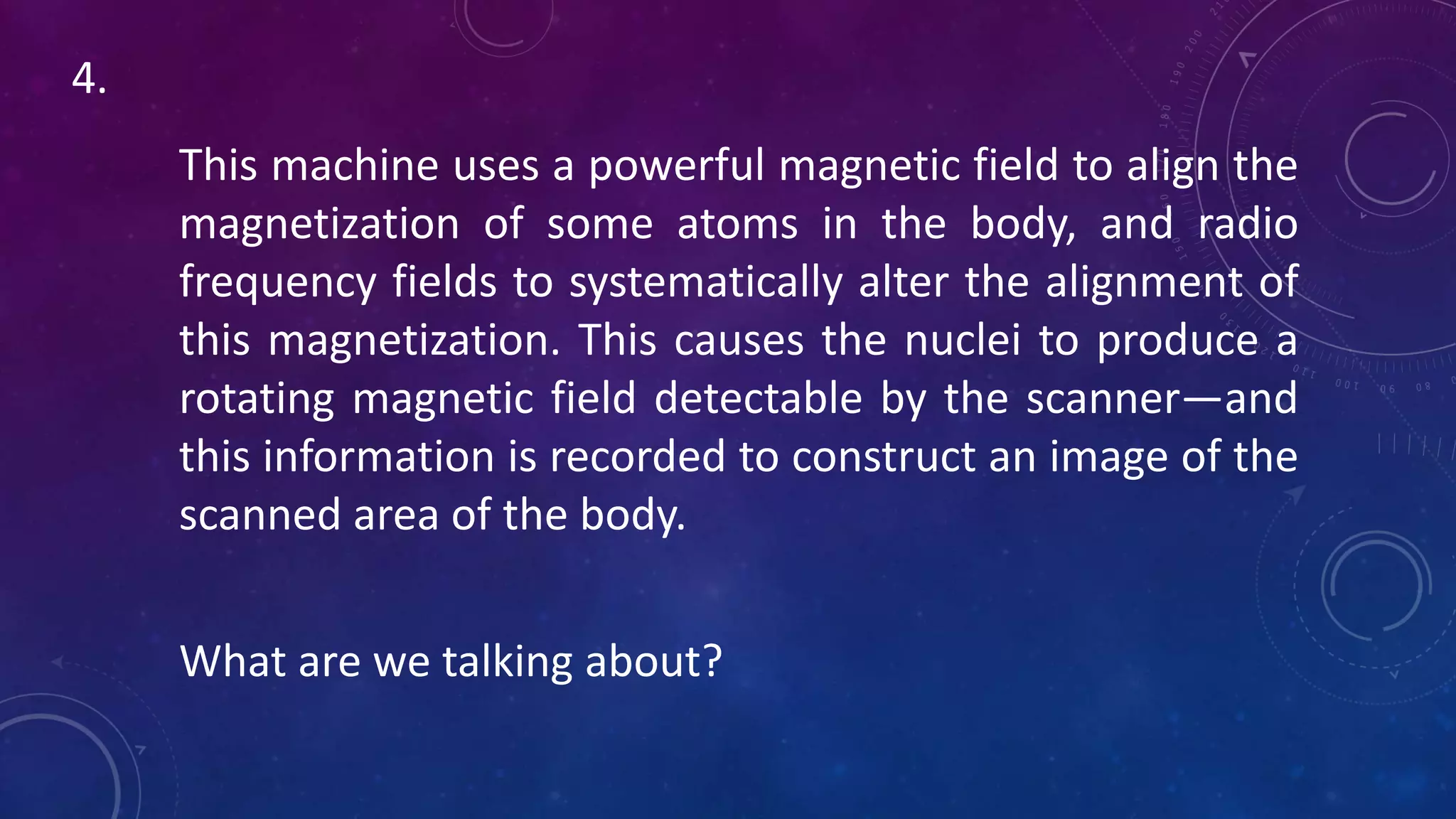 4.

This machine uses a powerful magnetic field to align the magnetization of some atoms in the body, and radio frequency fields to systematically alter the alignment of this magnetization. This causes the nuclei to produce a rotating magnetic field detectable by the scanner—and this information is recorded to construct an image of the scanned area of the body.

What are we talking about?